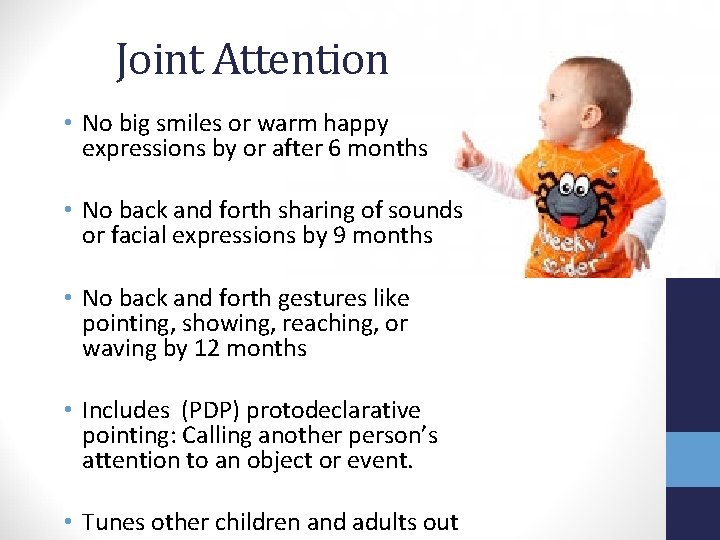 Joint Attention

• No big smiles or warm happy expressions by or after 6 months

• No back and forth sharing of sounds or facial expressions by 9 months

• No back and forth gestures like pointing, showing, reaching, or waving by 12 months

• Includes (PDP) protodeclarative pointing: Calling another person's attention to an object or event.

• Tunes other children and adults out

cheeky spider